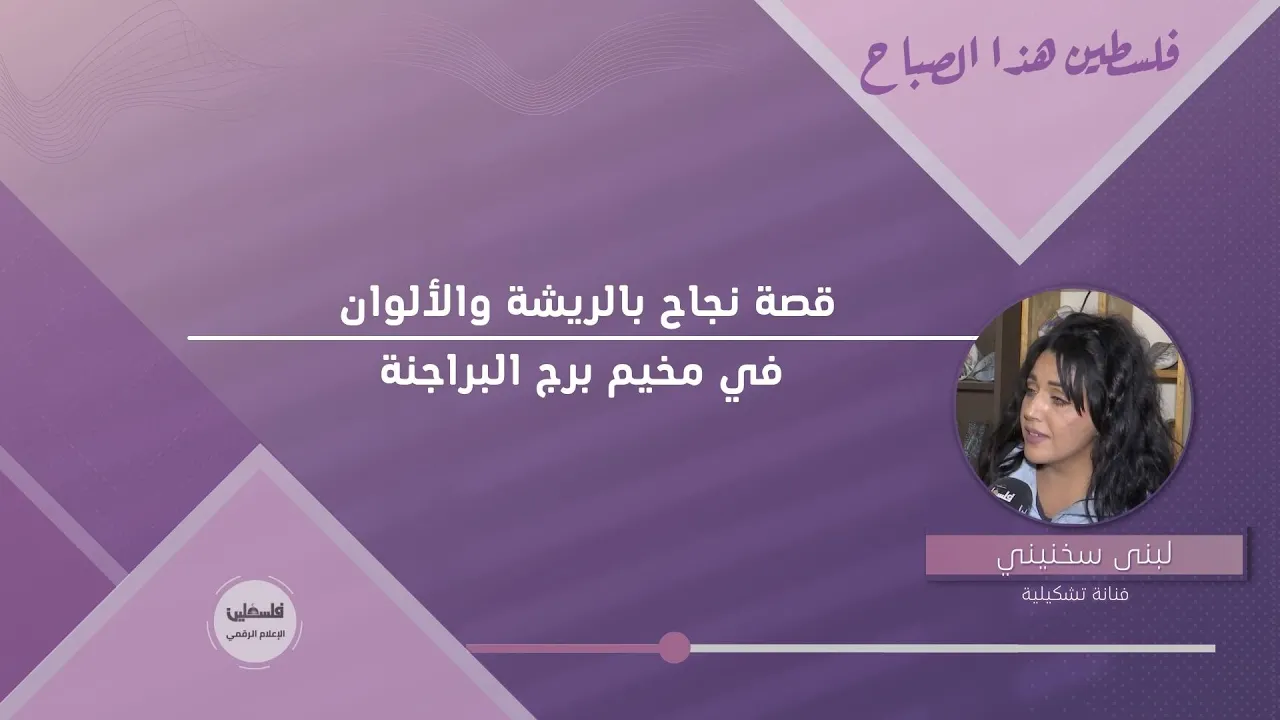 فلسطين هذا الصباح

قصة نجاح بالريشة والألوان

في مخيم برج البراجنة

لبنى سخنيني
فنانة تشكيلية

فلسطين
الإعلام الرقمي